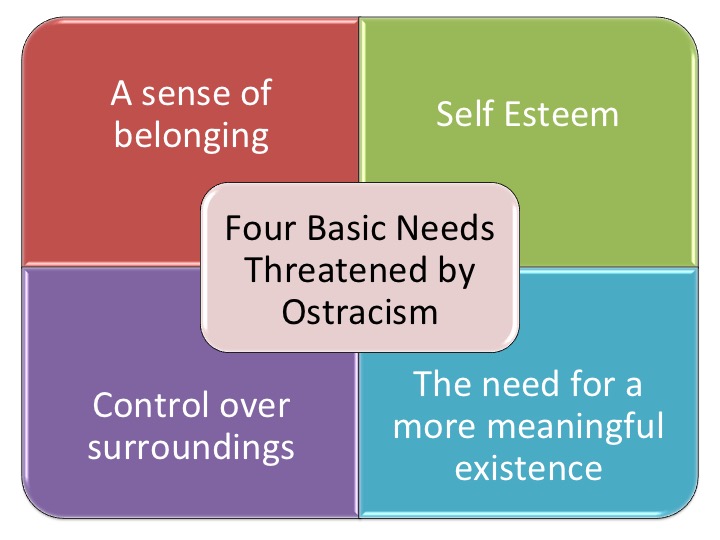 A sense of belonging

Self Esteem

Four Basic Needs Threatened by Ostracism

Control over surroundings

The need for a more meaningful existence